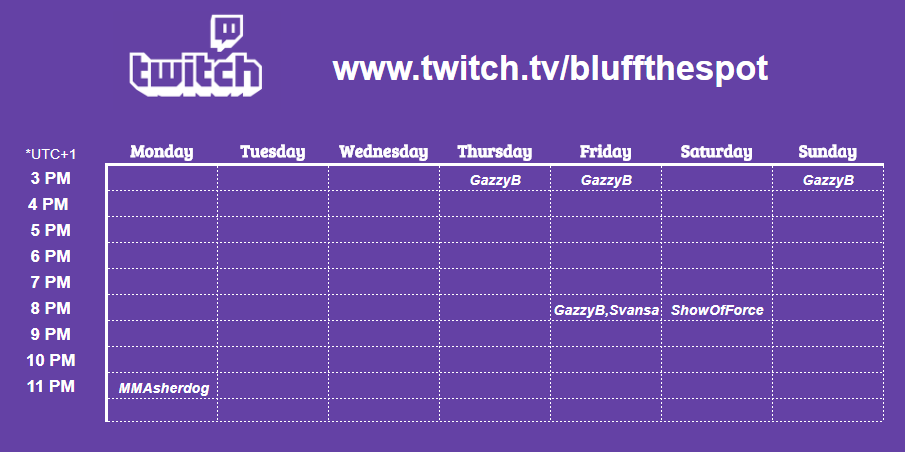 twitch

www.twitch.tv/bluffthespot

| *UTC+1 | Monday | Tuesday | Wednesday | Thursday | Friday | Saturday | Sunday |
|---|---|---|---|---|---|---|---|
| 3 PM | | | | GazzyB | GazzyB | | GazzyB |
| 4 PM | | | | | | | |
| 5 PM | | | | | | | |
| 6 PM | | | | | | | |
| 7 PM | | | | | | | |
| 8 PM | | | | | GazzyB,Svansa | ShowOfForce | |
| 9 PM | | | | | | | |
| 10 PM | | | | | | | |
| 11 PM | MMAsherdog | | | | | | |
| | | | | | | | |